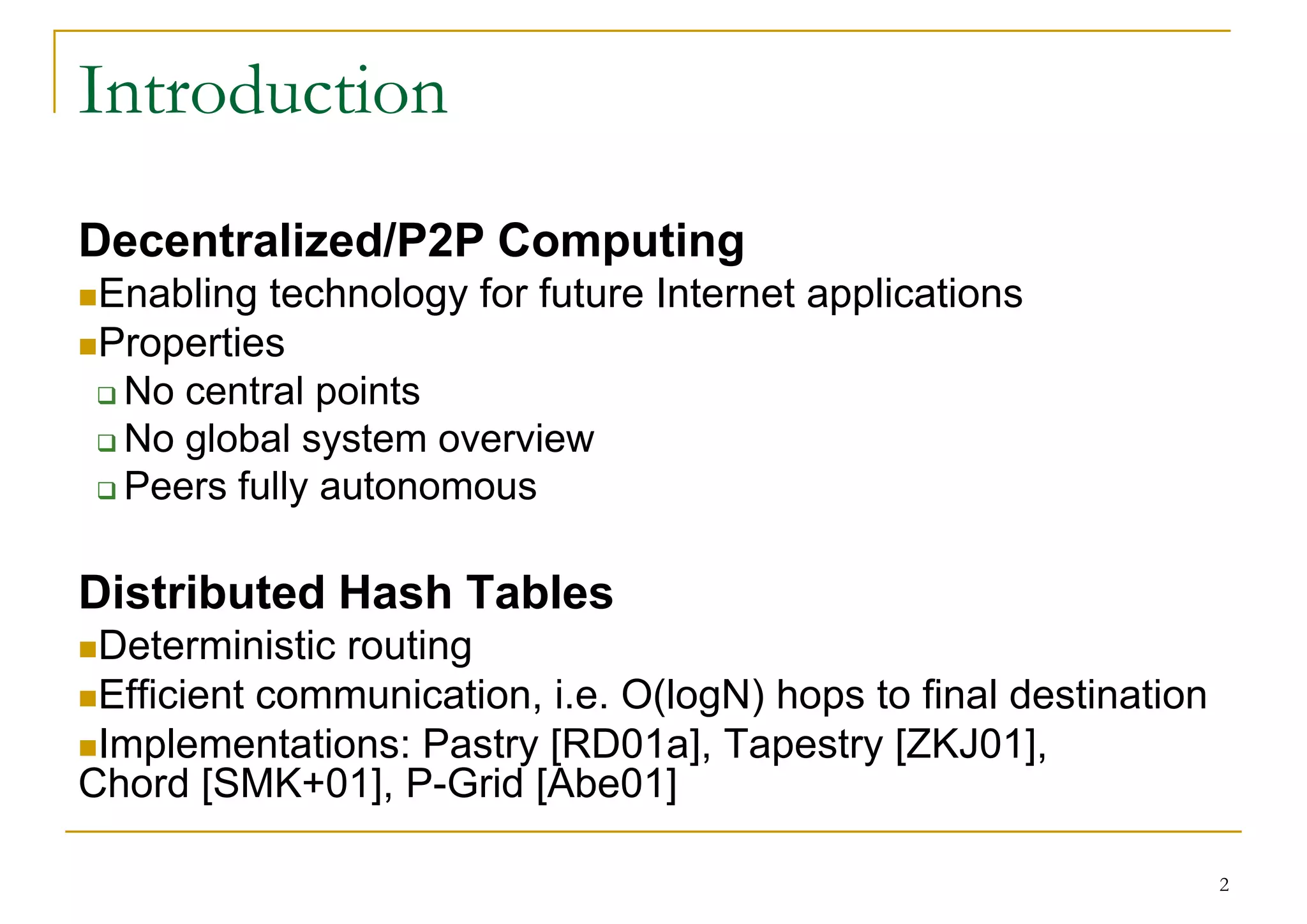 Introduction

Decentralized/P2P Computing

Enabling technology for future Internet applications

Properties

No central points

No global system overview

Peers fully autonomous

Distributed Hash Tables

Deterministic routing

Efficient communication, i.e. O(logN) hops to final destination

Implementations: Pastry [RD01a], Tapestry [ZKJ01], Chord [SMK+01], P-Grid [Abe01]

2